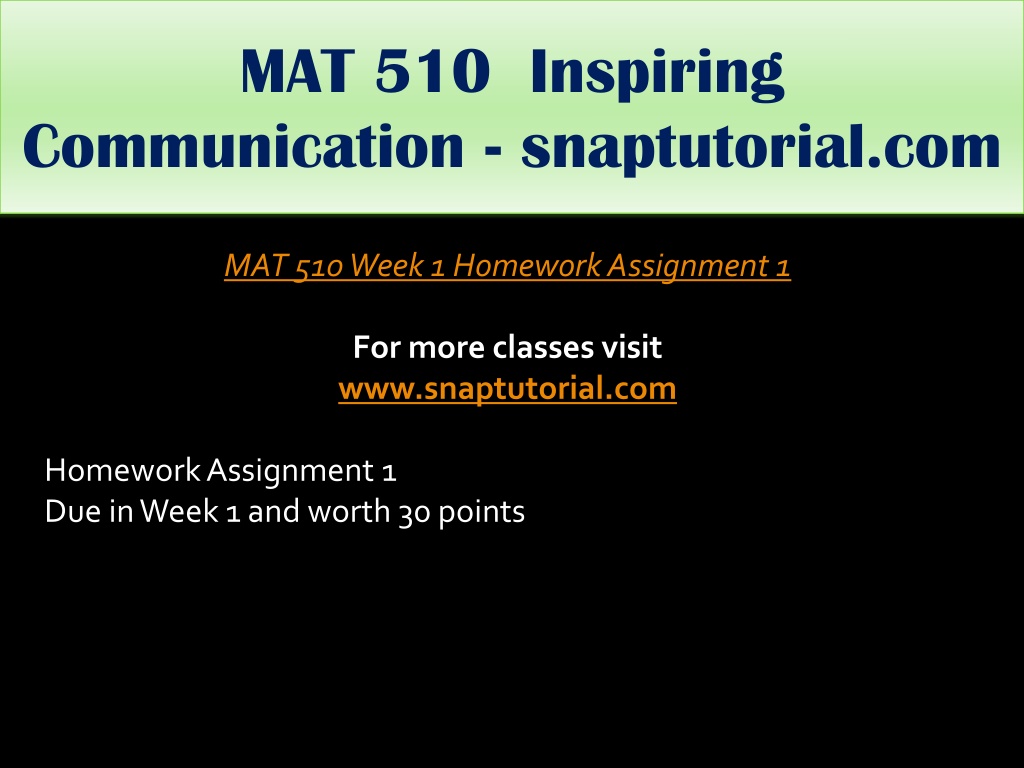 MAT 510 Inspiring Communication - snaptutorial.com

MAT 510 Week 1 Homework Assignment 1

For more classes visit
www.snaptutorial.com

Homework Assignment 1
Due in Week 1 and worth 30 points